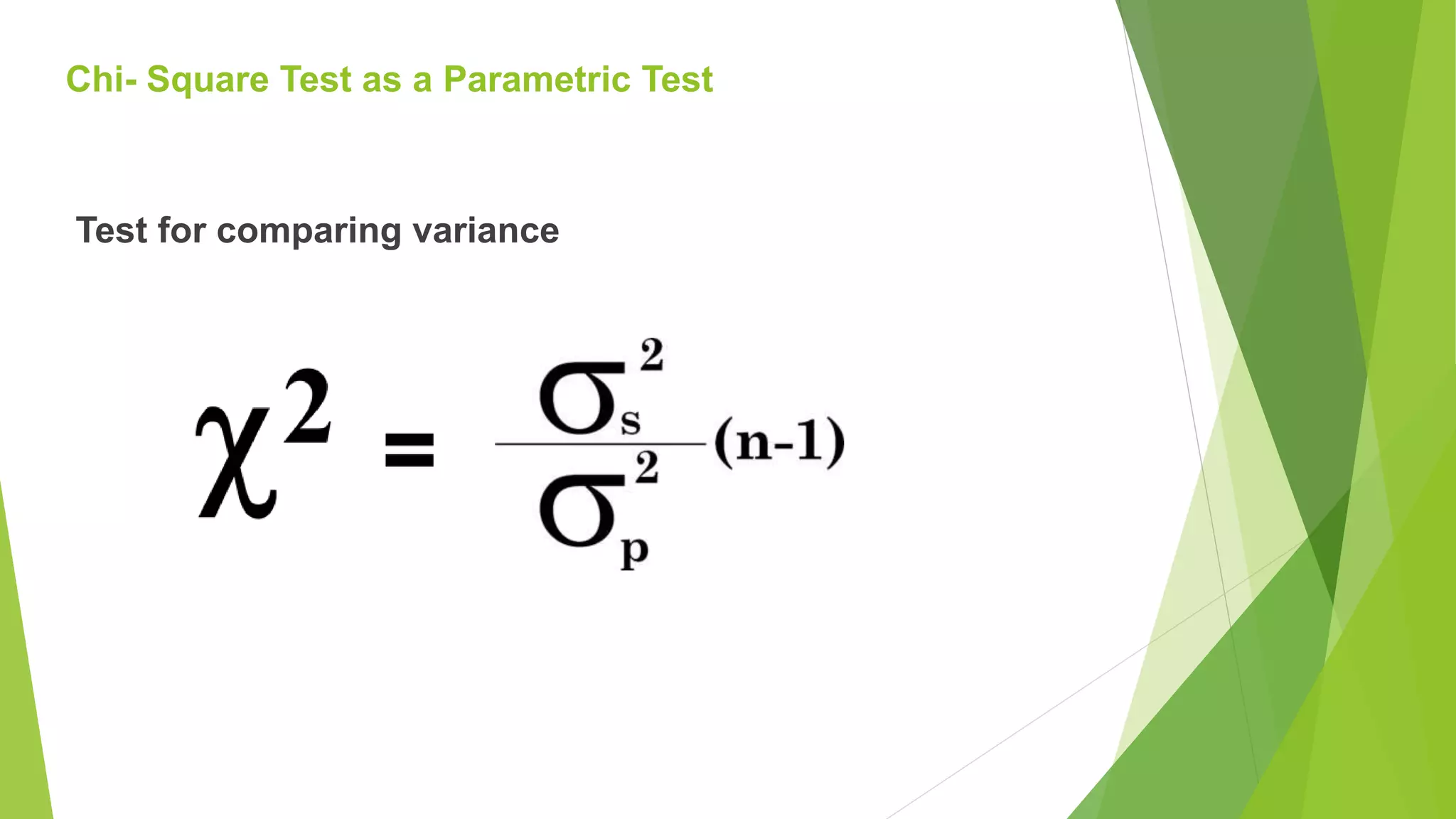 Chi- Square Test as a Parametric Test

Test for comparing variance

$\chi^2 = \frac{\sigma_s^2}{\sigma_p^2}(n-1)$